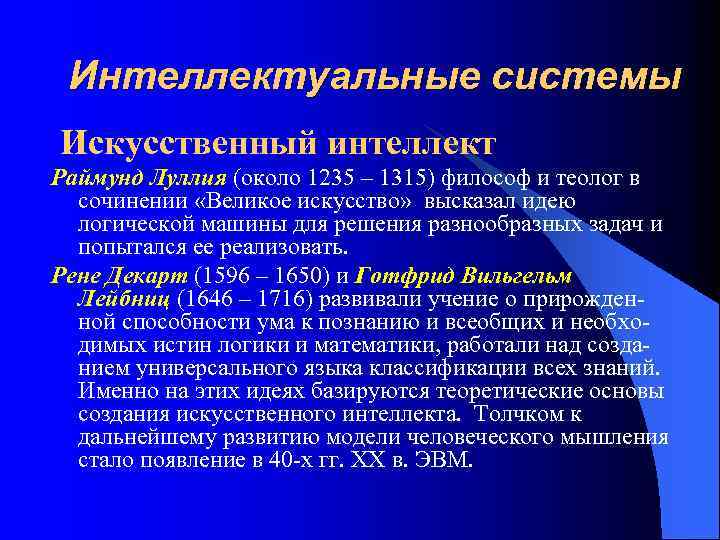 Интеллектуальные системы

Искусственный интеллект

Раймунд Луллия (около 1235 – 1315) философ и теолог в сочинении «Великое искусство» высказал идею логической машины для решения разнообразных задач и попытался ее реализовать.

Рене Декарт (1596 – 1650) и Готфрид Вильгельм Лейбниц (1646 – 1716) развивали учение о прирожденной способности ума к познанию и всеобщих и необходимых истин логики и математики, работали над созданием универсального языка классификации всех знаний. Именно на этих идеях базируются теоретические основы создания искусственного интеллекта. Толчком к дальнейшему развитию модели человеческого мышления стало появление в 40-х гг. XX в. ЭВМ.